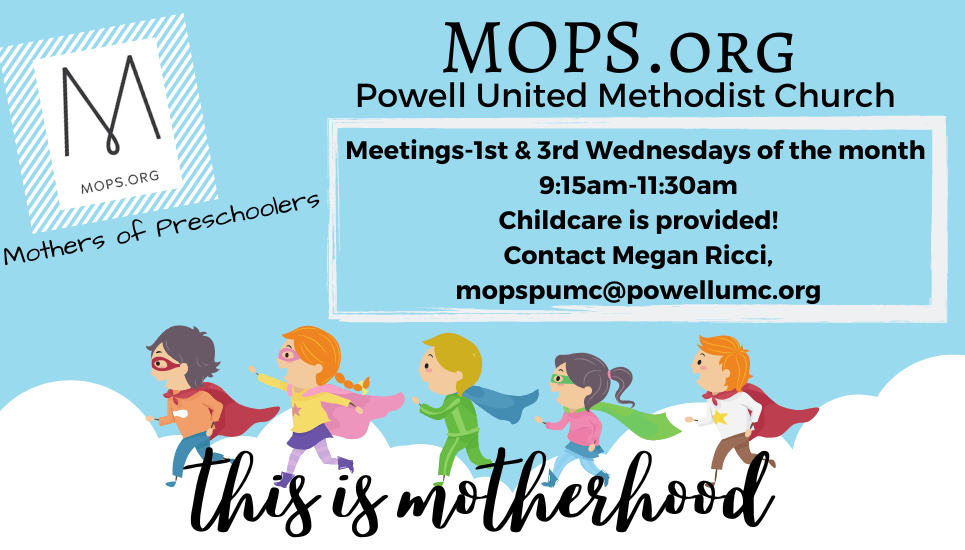 M
MOPS.ORG
Mothers of Preschoolers

MOPS.ORG
Powell United Methodist Church

Meetings-1st & 3rd Wednesdays of the month
9:15am-11:30am
Childcare is provided!
Contact Megan Ricci,
mopspumc@powellumc.org

this is motherhood